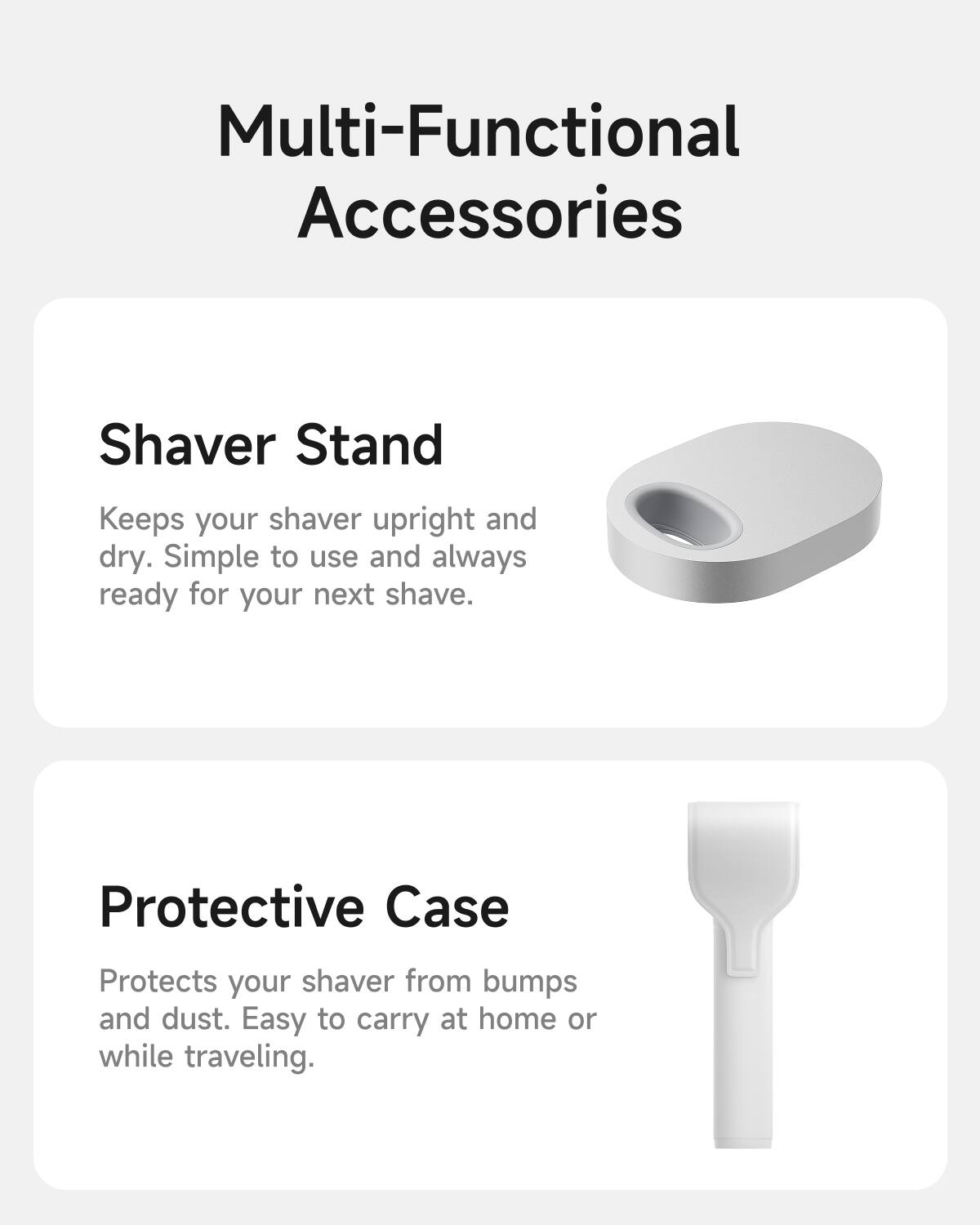 Multi-Functional Accessories

Shaver Stand

Keeps your shaver upright and dry. Simple to use and always ready for your next shave.

Protective Case

Protects your shaver from bumps and dust. Easy to carry at home or while traveling.